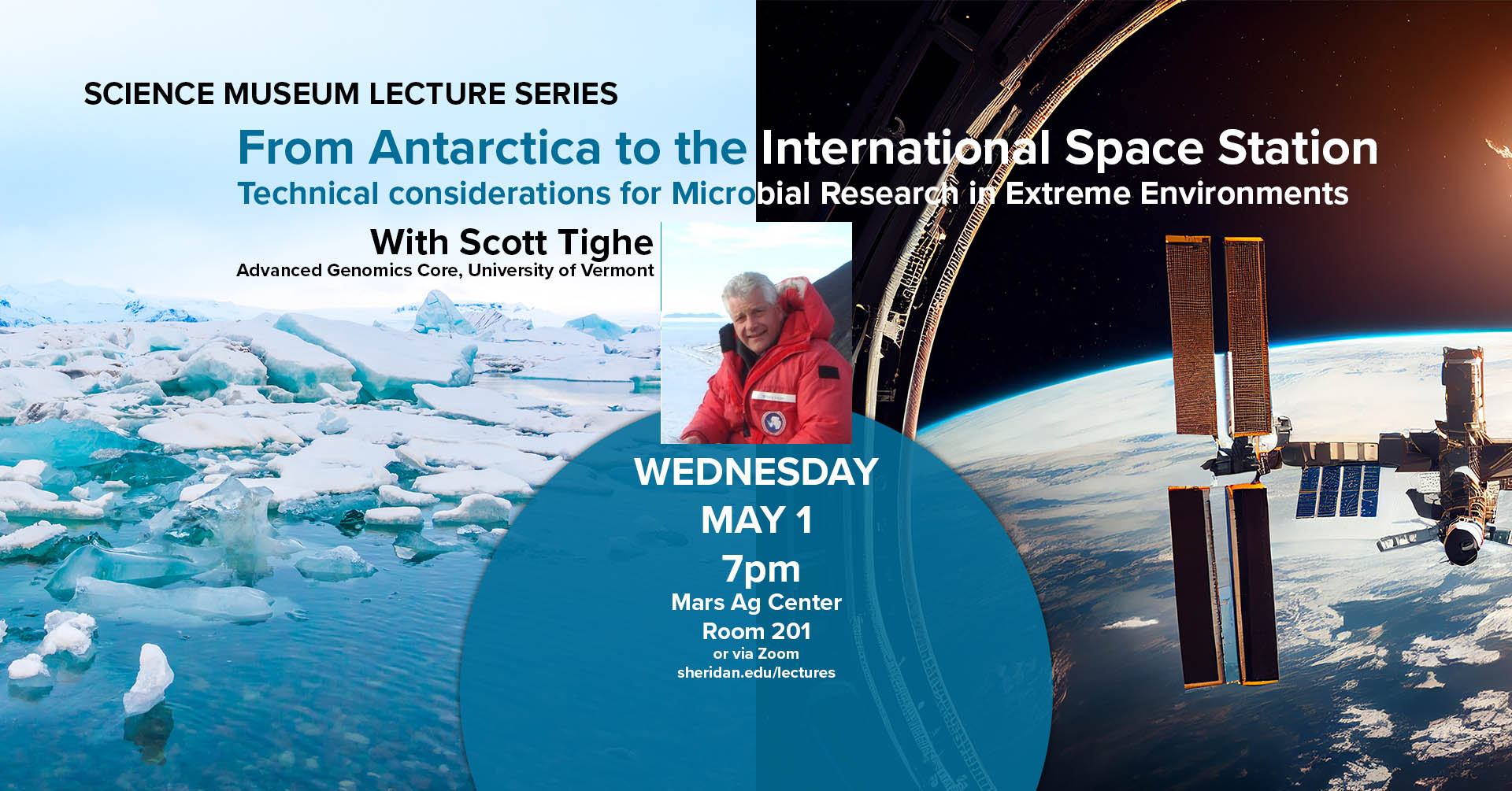 SCIENCE MUSEUM LECTURE SERIES

From Antarctica to the International Space Station

Technical considerations for Microbial Research in Extreme Environments

With Scott Tighe

Advanced Genomics Core, University of Vermont

WEDNESDAY
MAY 1
7pm
Mars Ag Center
Room 201
or via Zoom
sheridan.edu/lectures